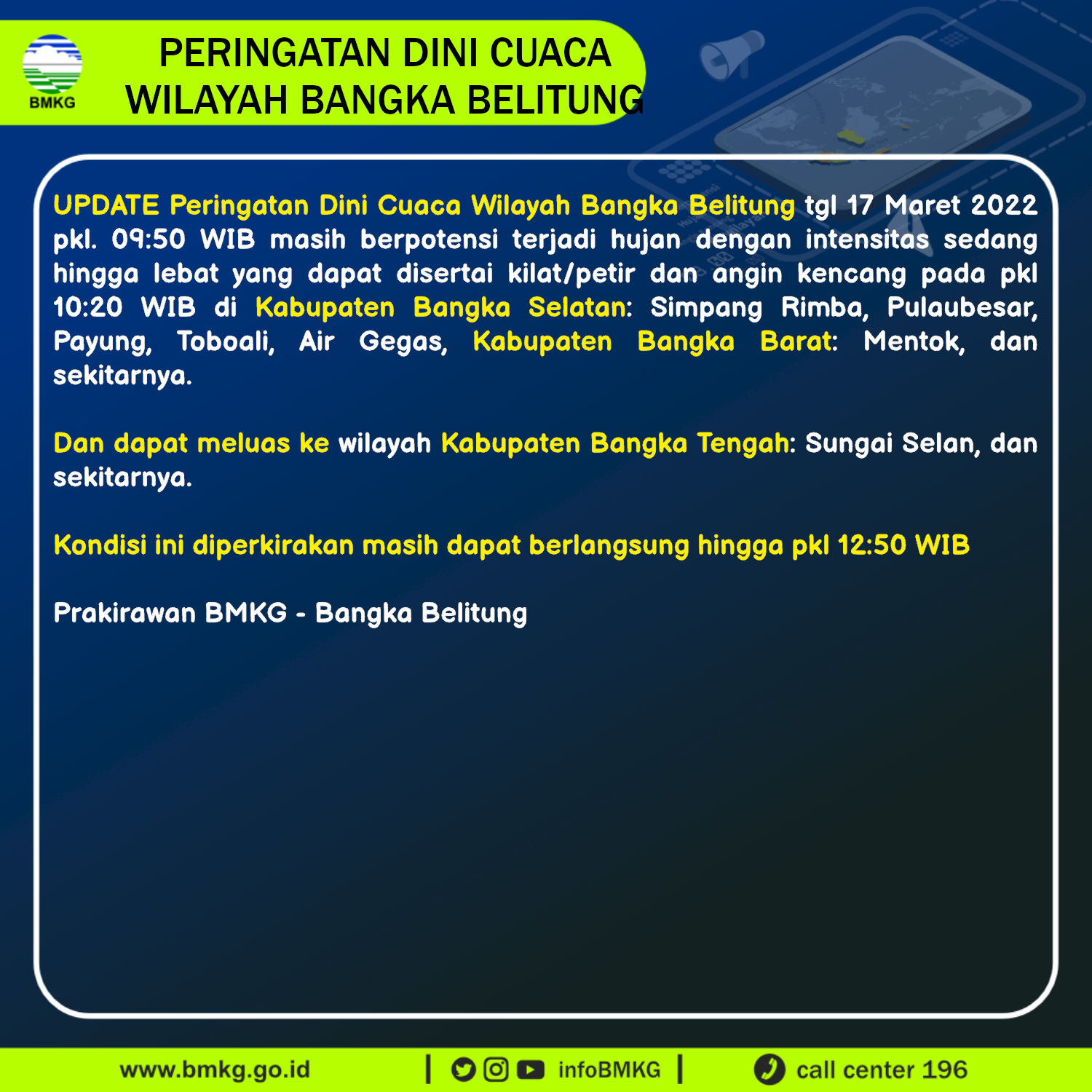 BMKG

PERINGATAN DINI CUACA WILAYAH BANGKA BELITUNG

UPDATE Peringatan Dini Cuaca Wilayah Bangka Belitung tgl 17 Maret 2022 pkl. 09:50 WIB masih berpotensi terjadi hujan dengan intensitas sedang hingga lebat yang dapat disertai kilat/petir dan angin kencang pada pkl 10:20 WIB di Kabupaten Bangka Selatan: Simpang Rimba, Pulaubesar, Payung, Toboali, Air Gegas, Kabupaten Bangka Barat: Mentok, dan sekitarnya.

Dan dapat meluas ke wilayah Kabupaten Bangka Tengah: Sungai Selan, dan sekitarnya.

Kondisi ini diperkirakan masih dapat berlangsung hingga pkl 12:50 WIB

Prakirawan BMKG - Bangka Belitung

www.bmkg.go.id | infoBMKG | call center 196